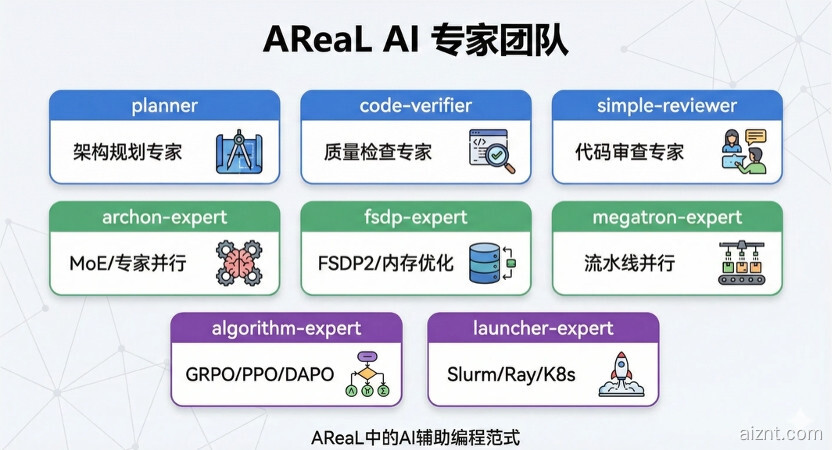 AReaL AI 专家团队

planner
架构规划专家

code-verifier
质量检查专家

simple-reviewer
代码审查专家

archon-expert
MoE/专家并行

fsdp-expert
FSDP2/内存优化

megatron-expert
流水线并行

algorithm-expert
GRPO/PPO/DAPO

launcher-expert
Slurm/Ray/K8s

AReaL中的AI辅助编程范式

aiznt.com